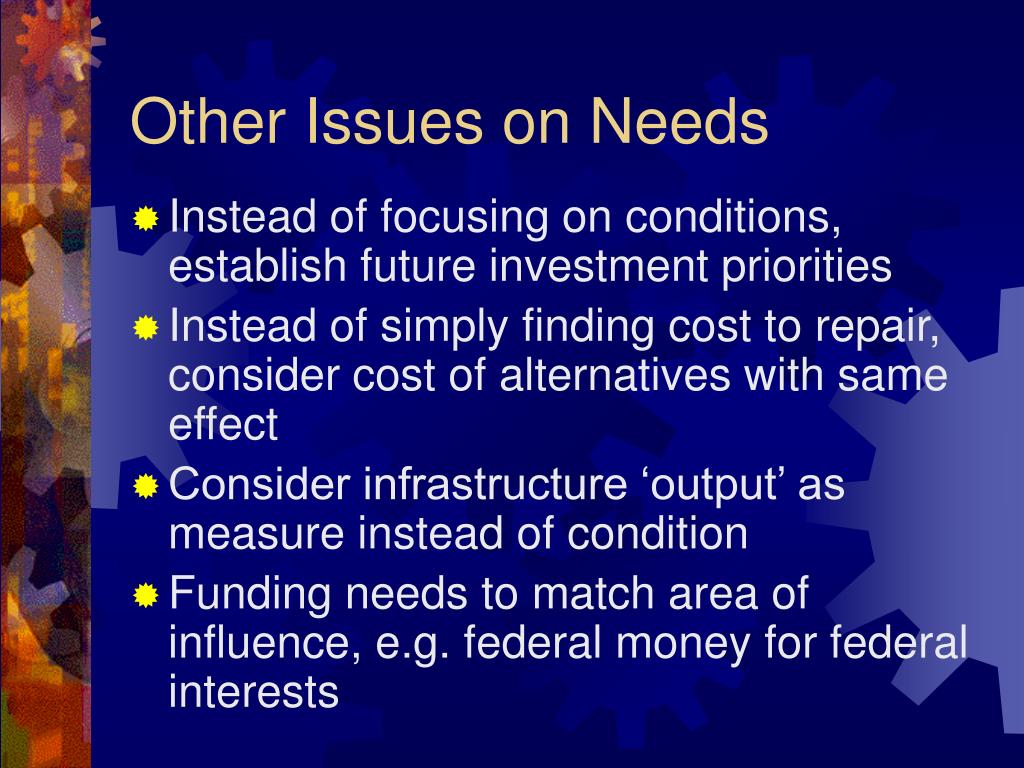 Other Issues on Needs

Instead of focusing on conditions, establish future investment priorities

Instead of simply finding cost to repair, consider cost of alternatives with same effect

Consider infrastructure ‘output’ as measure instead of condition

Funding needs to match area of influence, e.g. federal money for federal interests